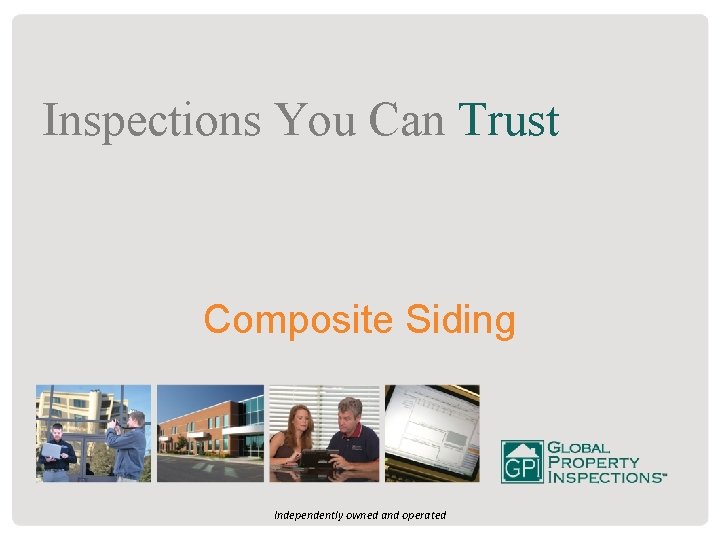 Inspections You Can Trust

Composite Siding

GPI GLOBAL PROPERTY INSPECTIONS™

Independently owned and operated